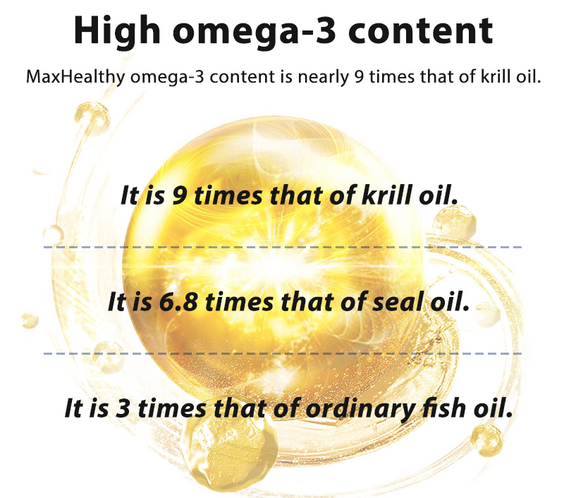 High omega-3 content

MaxHealthy omega-3 content is nearly 9 times that of krill oil.

It is 9 times that of krill oil.

It is 6.8 times that of seal oil.

It is 3 times that of ordinary fish oil.